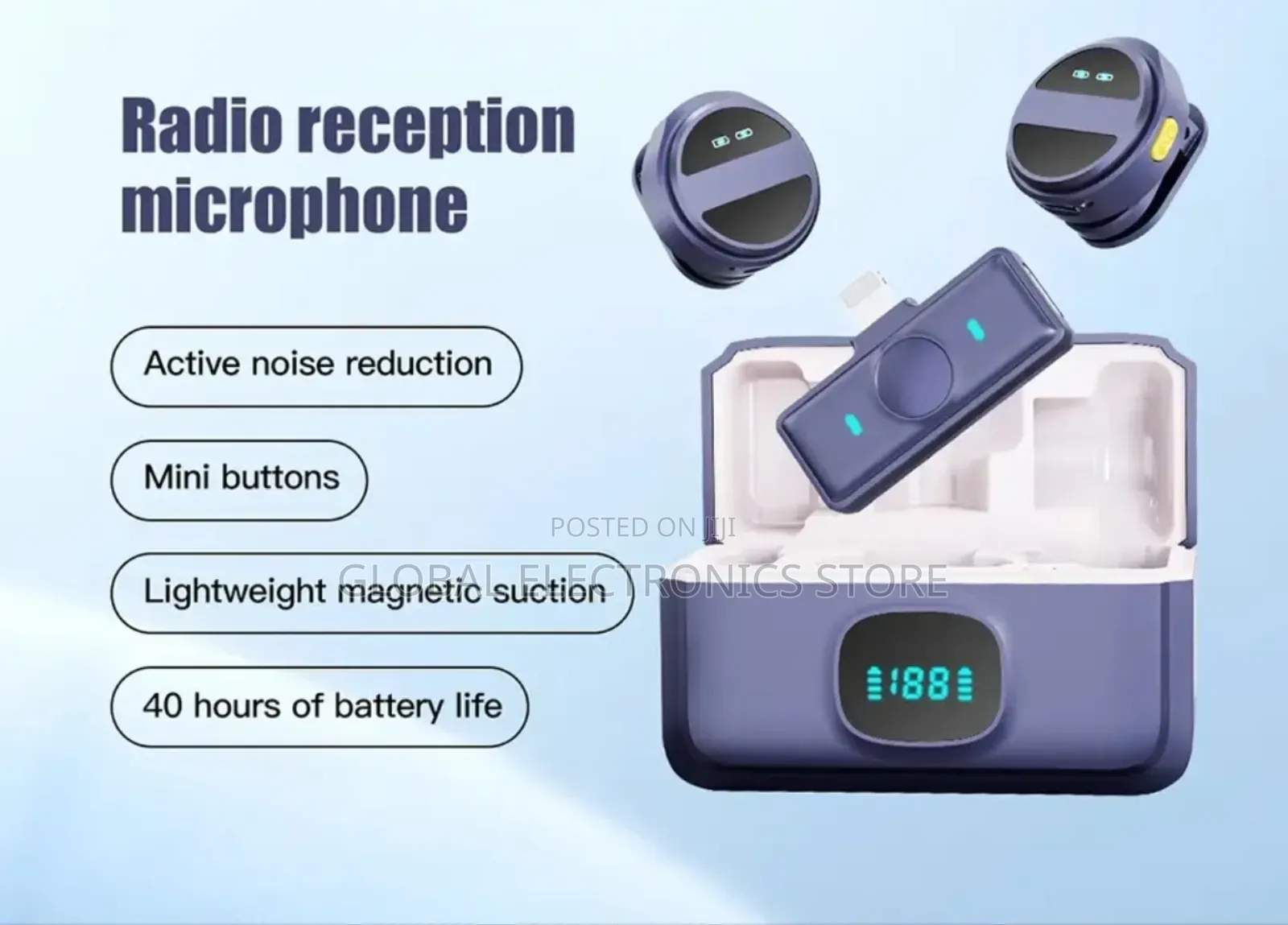 Radio reception microphone

Active noise reduction

Mini buttons

Lightweight magnetic suction

40 hours of battery life

POSTED ON JIJI
GLOBAL ELECTRONICS STORE

188